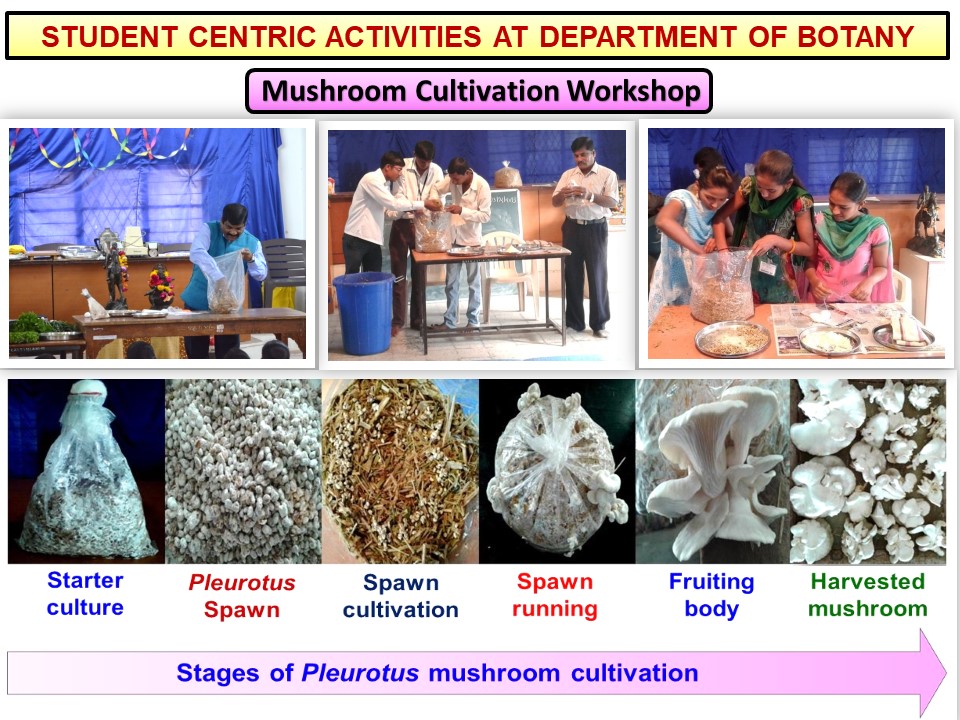 STUDENT CENTRIC ACTIVITIES AT DEPARTMENT OF BOTANY

Mushroom Cultivation Workshop

Starter culture

Pleurotus Spawn

Spawn cultivation

Spawn running

Fruiting body

Harvested mushroom

Stages of Pleurotus mushroom cultivation